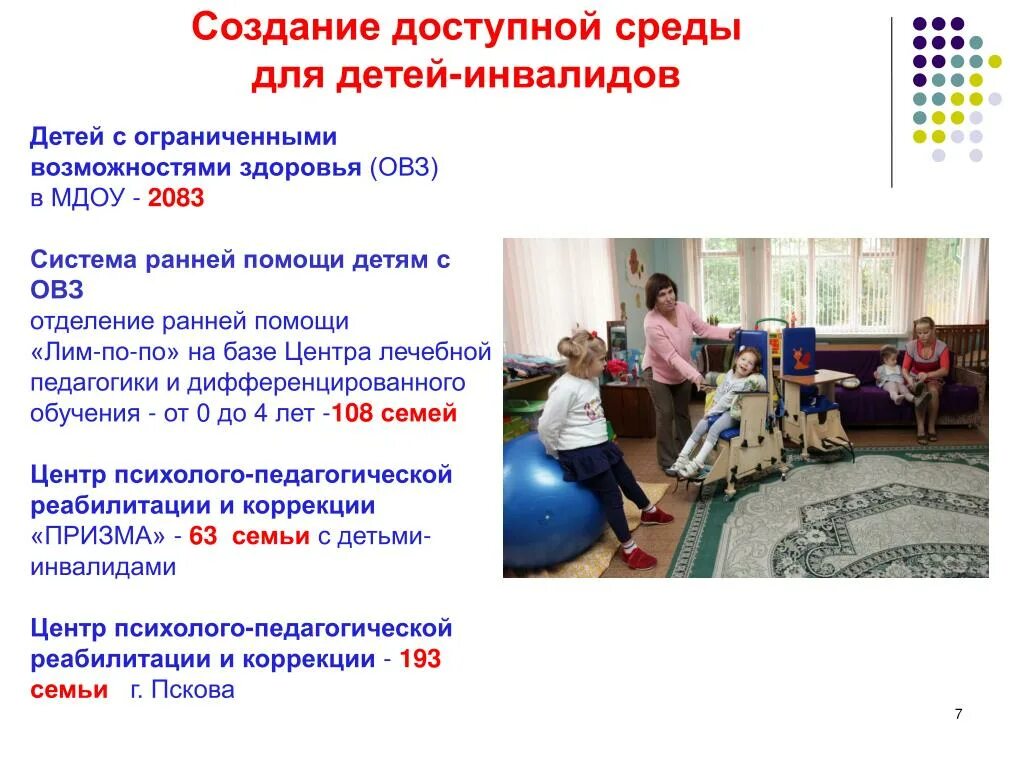 Создание доступной среды для детей-инвалидов

Детей с ограниченными возможностями здоровья (ОВЗ) в МДОУ - 2083

Система ранней помощи детям с ОВЗ
отделение ранней помощи «Лим-по-по» на базе Центра лечебной педагогики и дифференцированного обучения - от 0 до 4 лет -108 семей

Центр психолого-педагогической реабилитации и коррекции «ПРИЗМА» - 63 семьи с детьми-инвалидами

Центр психолого-педагогической реабилитации и коррекции - 193 семьи г. Пскова

7